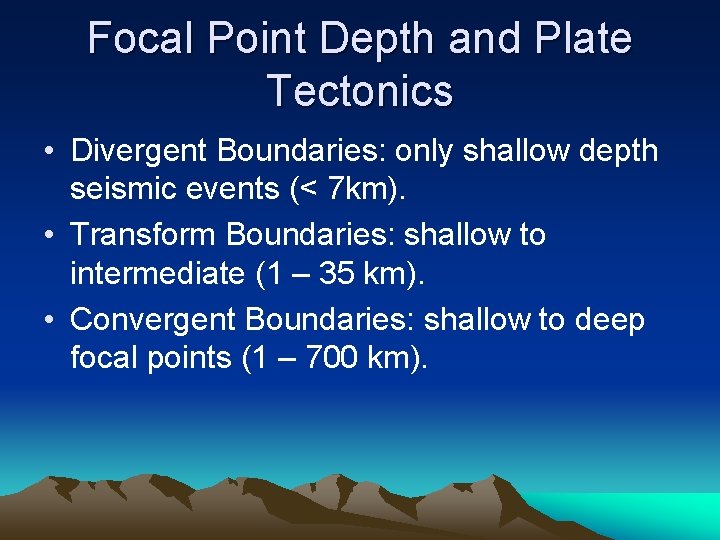 Focal Point Depth and Plate Tectonics

• Divergent Boundaries: only shallow depth seismic events (< 7km).

• Transform Boundaries: shallow to intermediate (1 – 35 km).

• Convergent Boundaries: shallow to deep focal points (1 – 700 km).